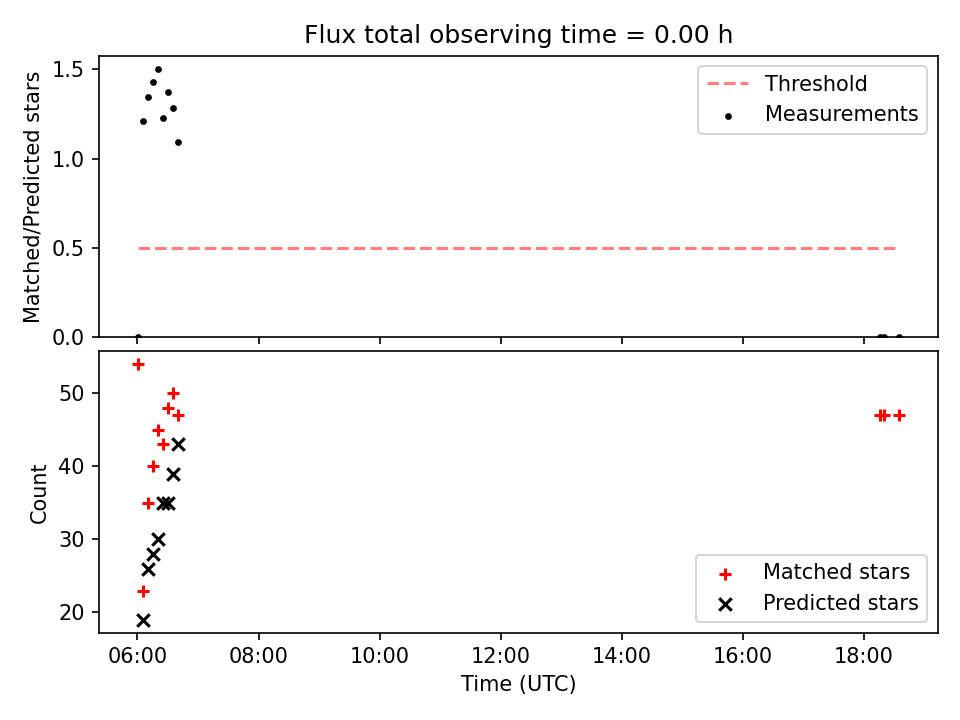 Flux total observing time = 0.00 h

Matched/Predicted stars

1.5
1.0
0.5
0.0

Threshold
Measurements

Count

50
40
30
20

Matched stars
Predicted stars

06:00
08:00
10:00
12:00
14:00
16:00
18:00

Time (UTC)